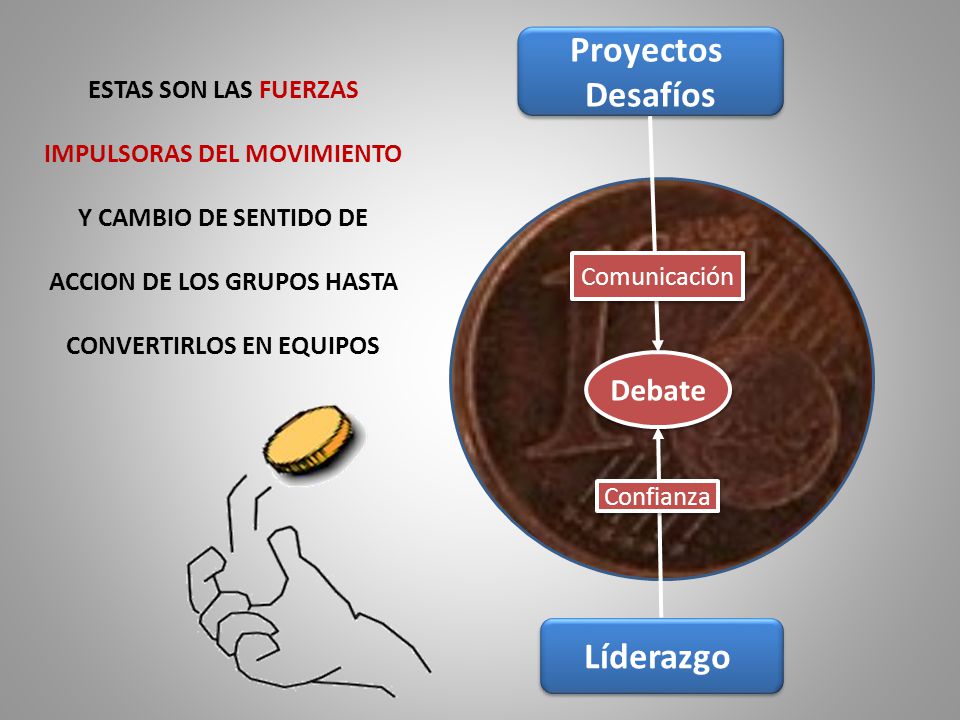 ESTAS SON LAS FUERZAS IMPULSORAS DEL MOVIMIENTO Y CAMBIO DE SENTIDO DE ACCION DE LOS GRUPOS HASTA CONVERTIRLOS EN EQUIPOS

Proyectos
Desafíos

Comunicación

Debate

Confianza

Líderazgo